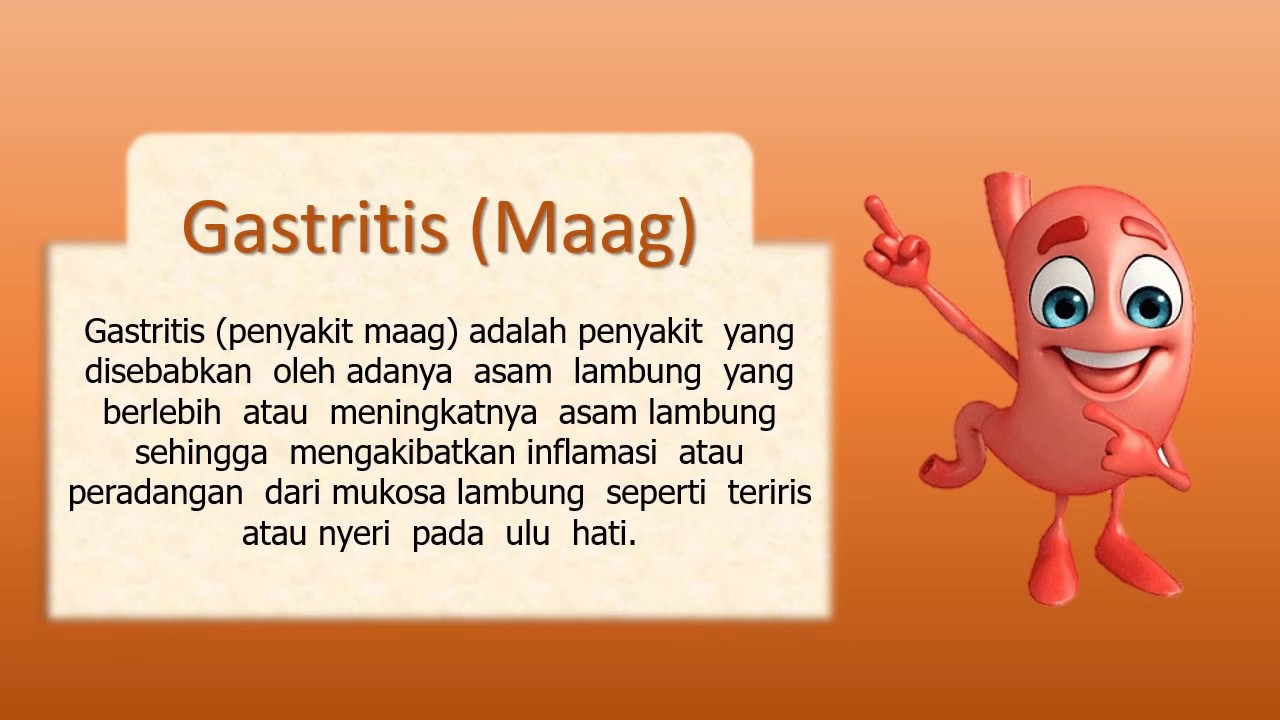 Gastritis (Maag)

Gastritis (penyakit maag) adalah penyakit yang disebabkan oleh adanya asam lambung yang berlebih atau meningkatnya asam lambung sehingga mengakibatkan inflamasi atau peradangan dari mukosa lambung seperti teriris atau nyeri pada ulu hati.